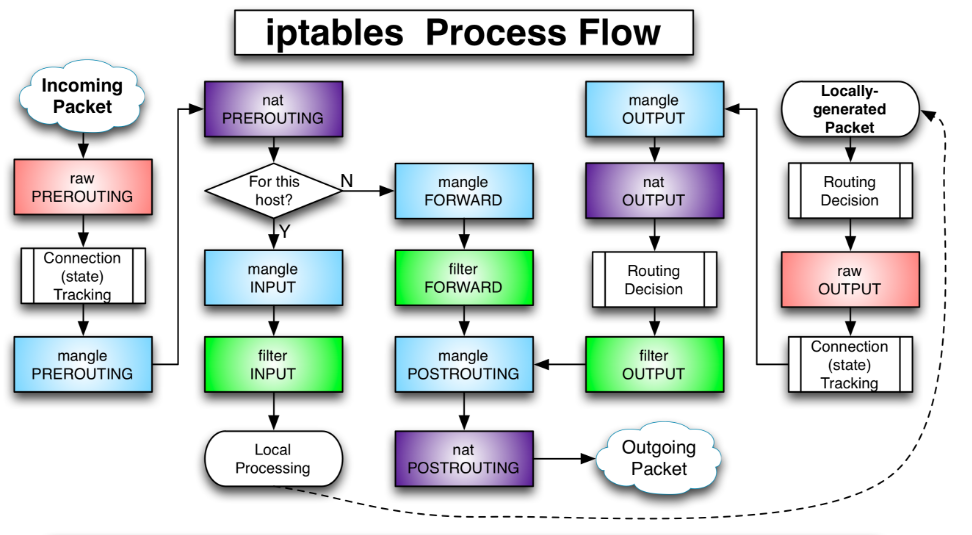 iptables Process Flow

Incoming Packet

raw PREROUTING

Connection (state) Tracking

mangle PREROUTING

nat PREROUTING

For this host?

N

Y

mangle INPUT

filter INPUT

Local Processing

mangle FORWARD

filter FORWARD

mangle POSTROUTING

nat POSTROUTING

Outgoing Packet

mangle OUTPUT

nat OUTPUT

Routing Decision

filter OUTPUT

Locally-generated Packet

Routing Decision

raw OUTPUT

Connection (state) Tracking